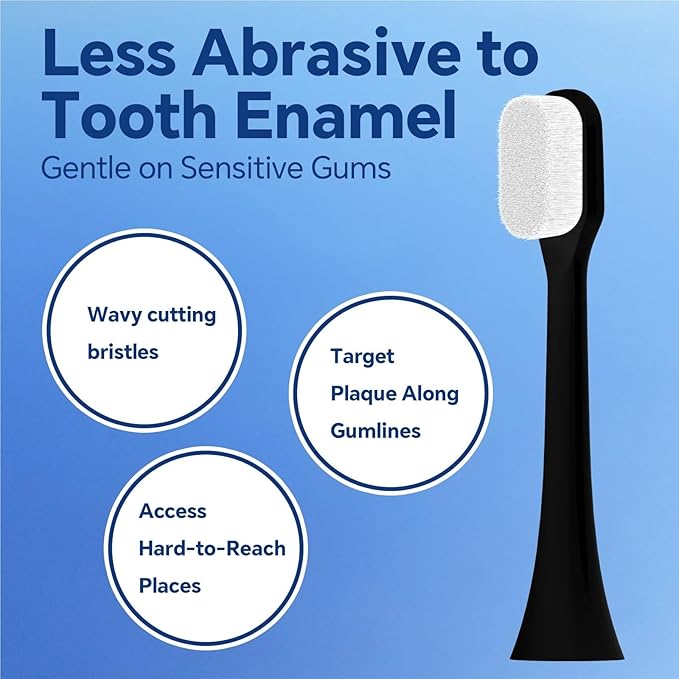 Less Abrasive to Tooth Enamel

Gentle on Sensitive Gums

Wavy cutting bristles

Target Plaque Along Gumlines

Access Hard-to-Reach Places